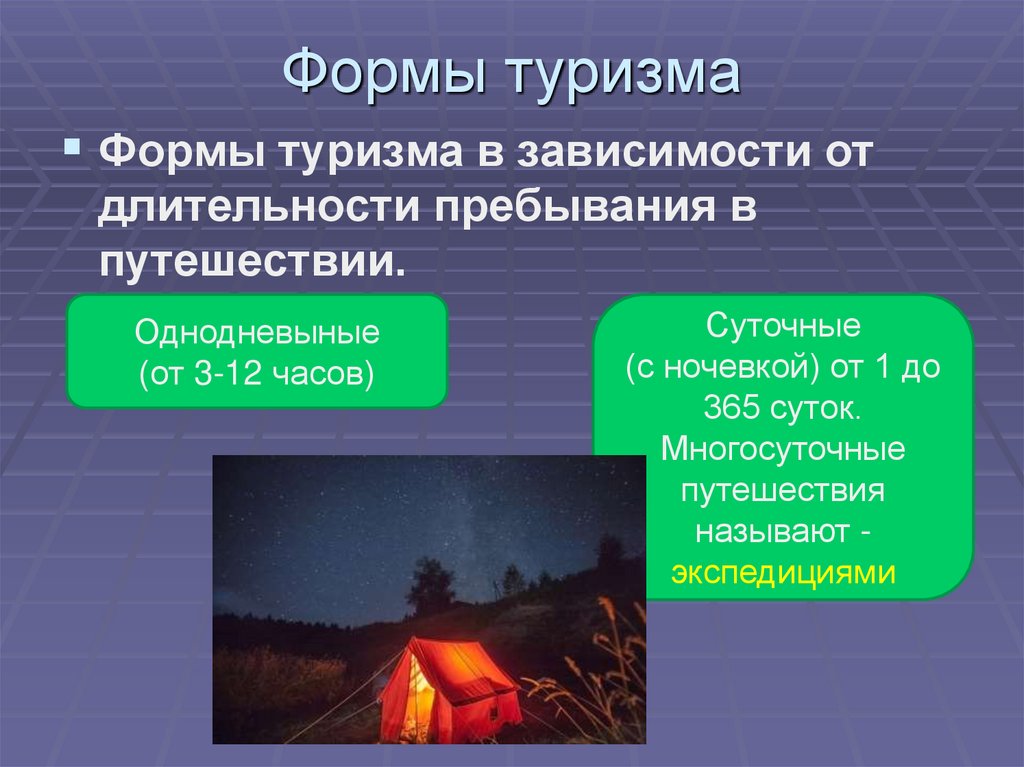 Формы туризма

Формы туризма в зависимости от длительности пребывания в путешествии.

Однодневыные
(от 3-12 часов)

Суточные
(с ночевкой) от 1 до 365 суток.
Многосуточные путешествия называют - экспедициями